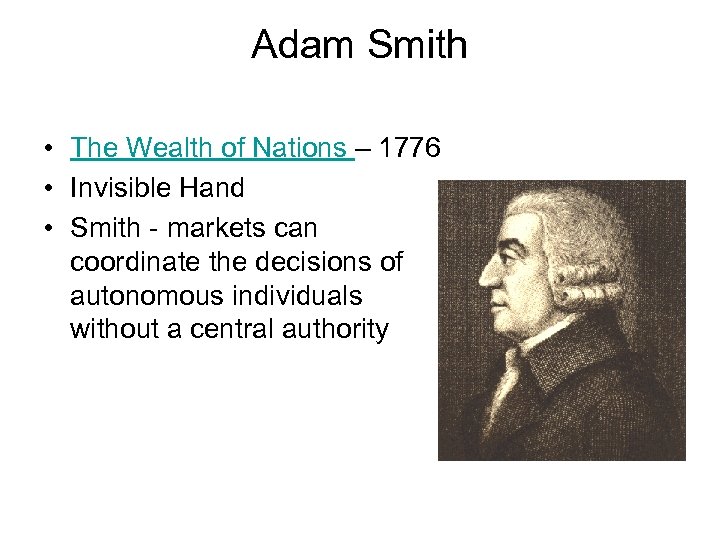 Adam Smith

• The Wealth of Nations – 1776
• Invisible Hand
• Smith - markets can coordinate the decisions of autonomous individuals without a central authority